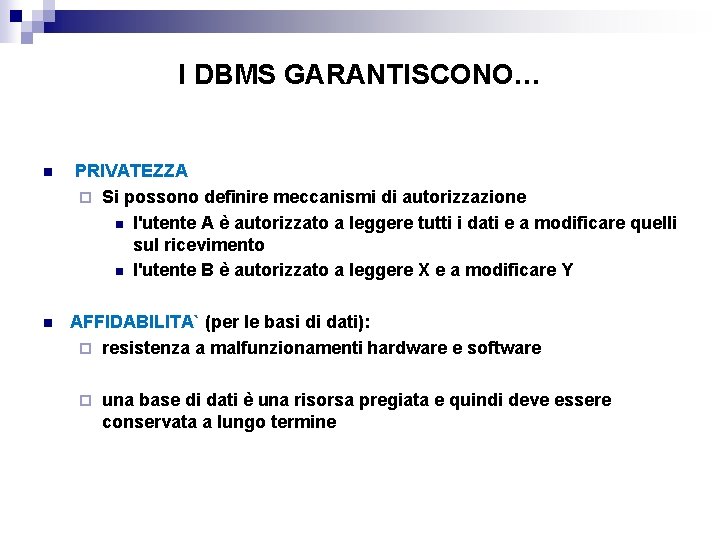 I DBMS GARANTISCONO…

PRIVATEZZA

Si possono definire meccanismi di autorizzazione

l'utente A è autorizzato a leggere tutti i dati e a modificare quelli sul ricevimento

l'utente B è autorizzato a leggere X e a modificare Y

AFFIDABILITA` (per le basi di dati):

resistenza a malfunzionamenti hardware e software

una base di dati è una risorsa pregiata e quindi deve essere conservata a lungo termine